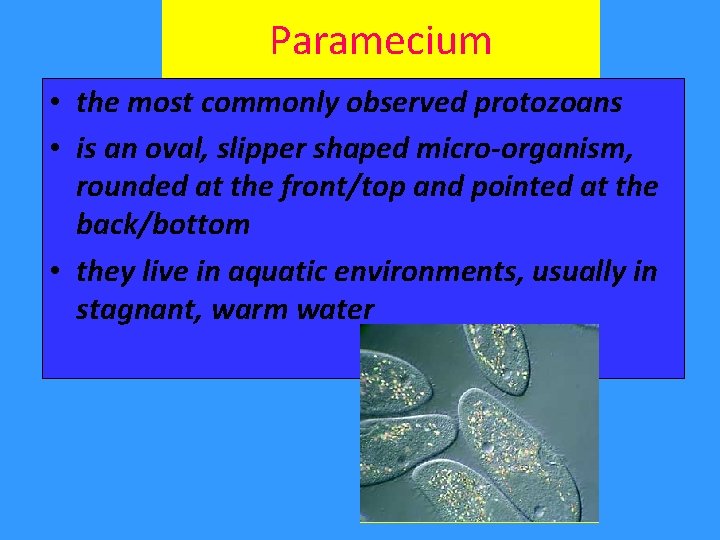 Paramecium

• the most commonly observed protozoans

• is an oval, slipper shaped micro-organism, rounded at the front/top and pointed at the back/bottom

• they live in aquatic environments, usually in stagnant, warm water